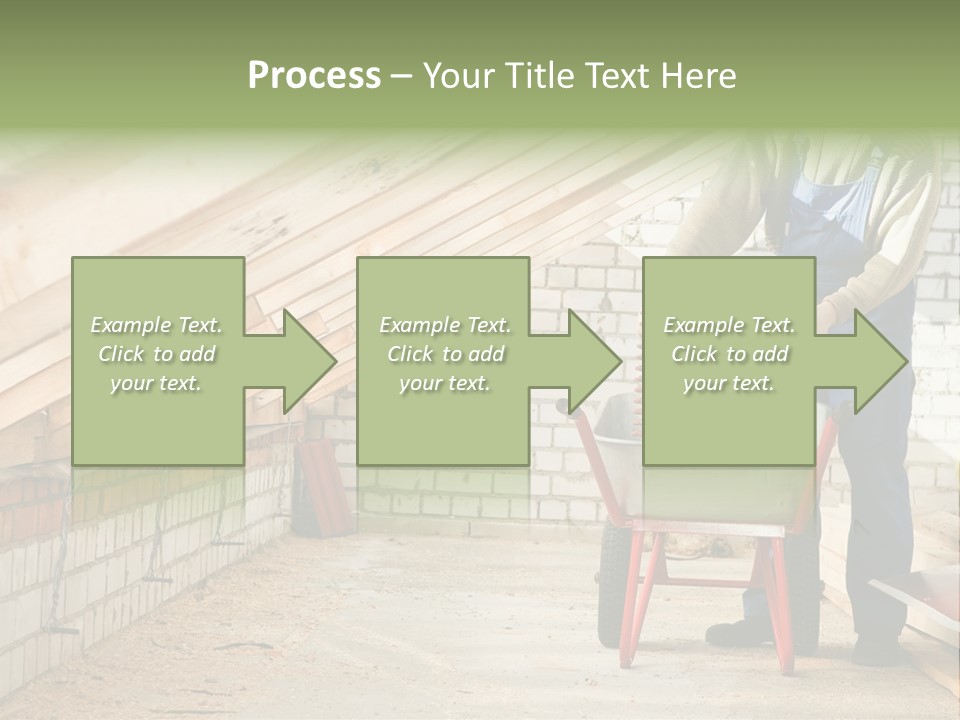 Process – Your Title Text Here

Example Text. Click to add your text.

Example Text. Click to add your text.

Example Text. Click to add your text.